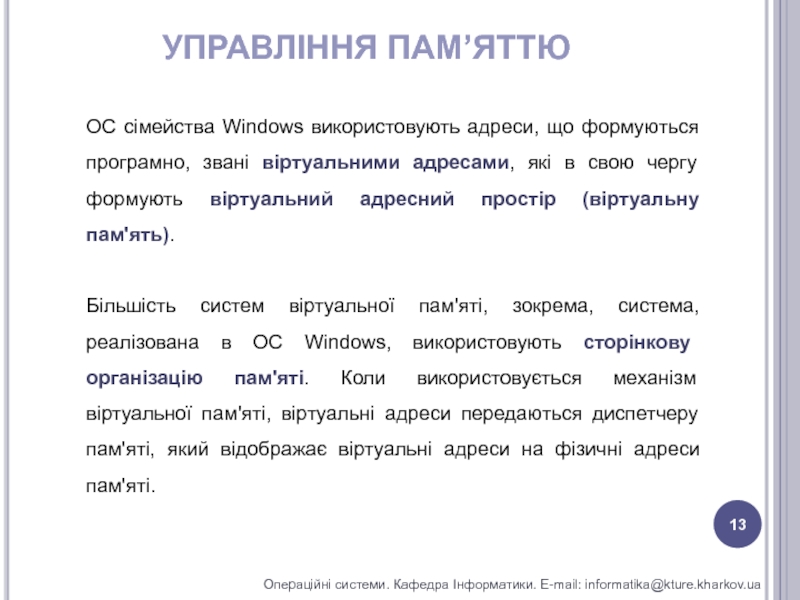 УПРАВЛІННЯ ПАМ’ЯТТЮ

ОС сімейства Windows використовують адреси, що формуються програмно, звані віртуальними адресами, які в свою чергу формують віртуальний адресний простір (віртуальну пам'ять).

Більшість систем віртуальної пам'яті, зокрема, система, реалізована в ОС Windows, використовують сторінкову організацію пам'яті. Коли використовується механізм віртуальної пам'яті, віртуальні адреси передаються диспетчеру пам'яті, який відображає віртуальні адреси на фізичні адреси пам'яті.

13

Операційні системи. Кафедра Інформатики. E-mail: informatika@kture.kharkov.ua